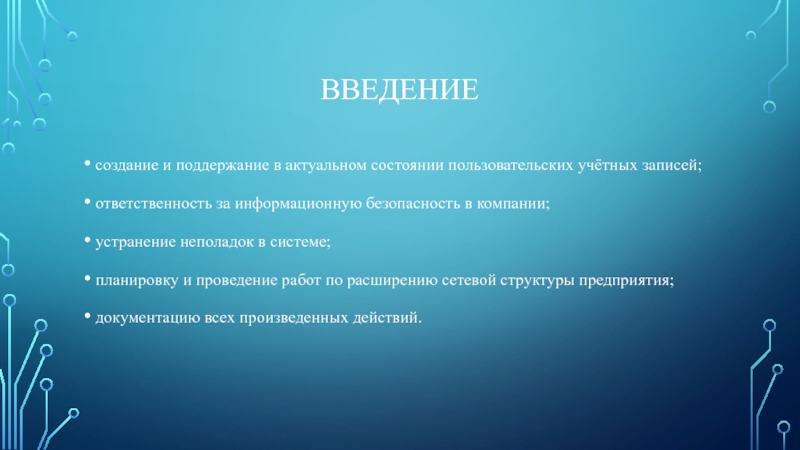 ВВЕДЕНИЕ

• создание и поддержание в актуальном состоянии пользовательских учётных записей;

• ответственность за информационную безопасность в компании;

• устранение неполадок в системе;

• планировку и проведение работ по расширению сетевой структуры предприятия;

• документацию всех произведенных действий.